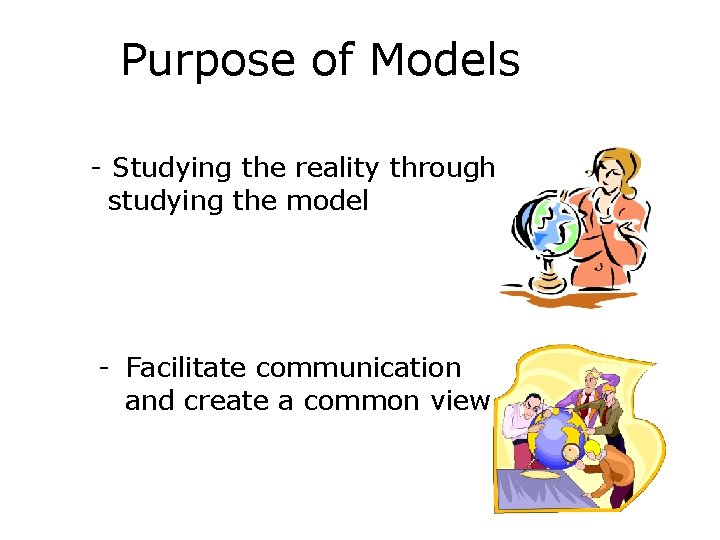 Purpose of Models

- Studying the reality through studying the model

- Facilitate communication and create a common view